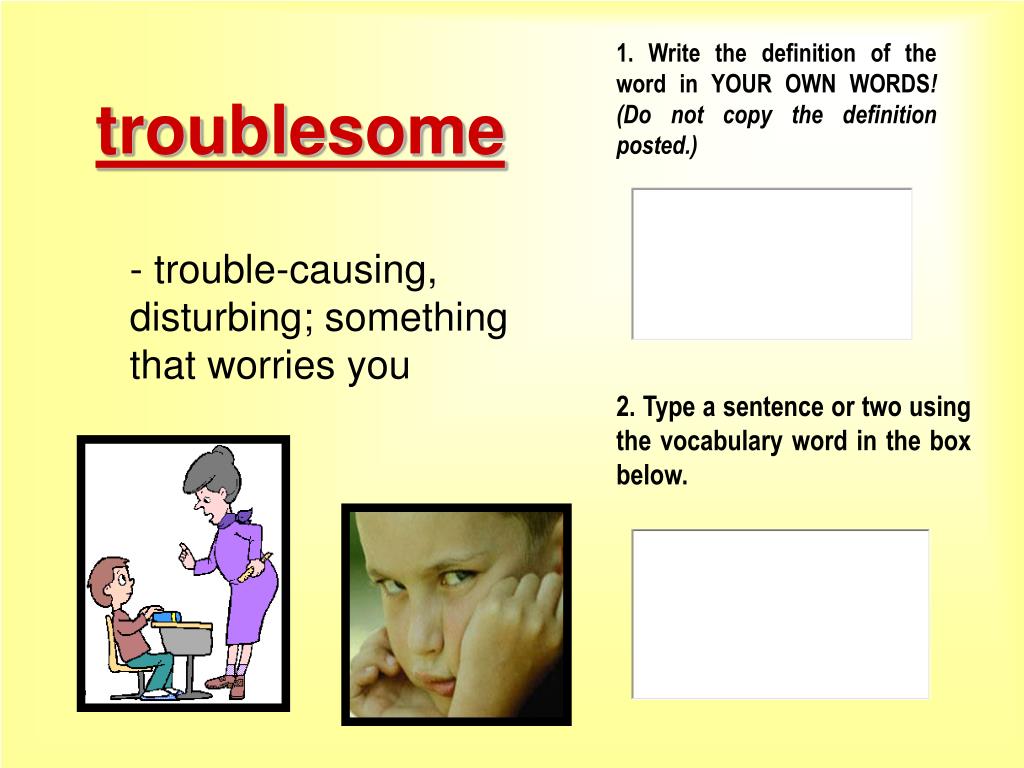 troublesome

- trouble-causing, disturbing; something that worries you

1. Write the definition of the word in YOUR OWN WORDS! (Do not copy the definition posted.)

2. Type a sentence or two using the vocabulary word in the box below.